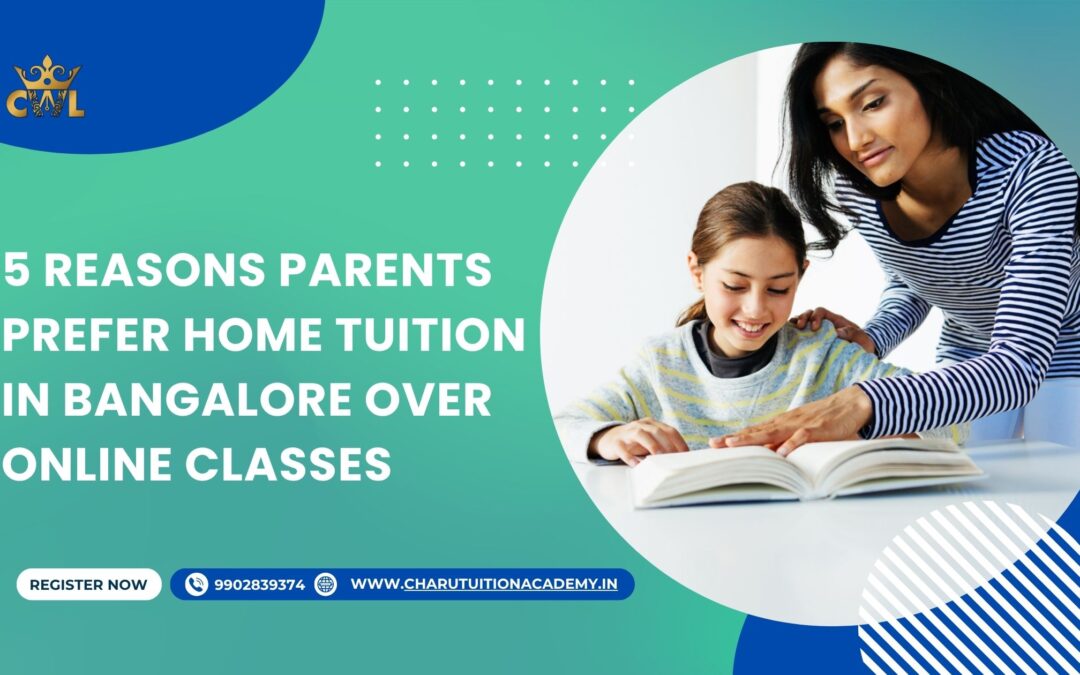 CWL

5 REASONS PARENTS PREFER HOME TUITION IN BANGALORE OVER ONLINE CLASSES

REGISTER NOW

9902839374

WWW.CHARUTUITIONACADEMY.IN